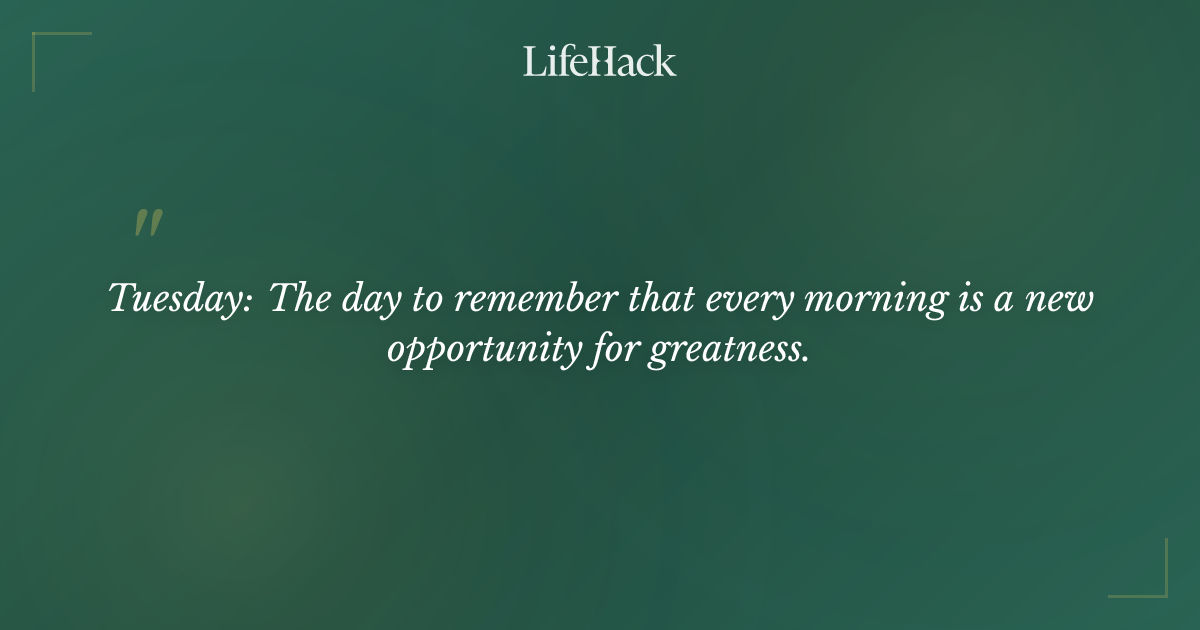 LifeHack

"

Tuesday: The day to remember that every morning is a new opportunity for greatness.